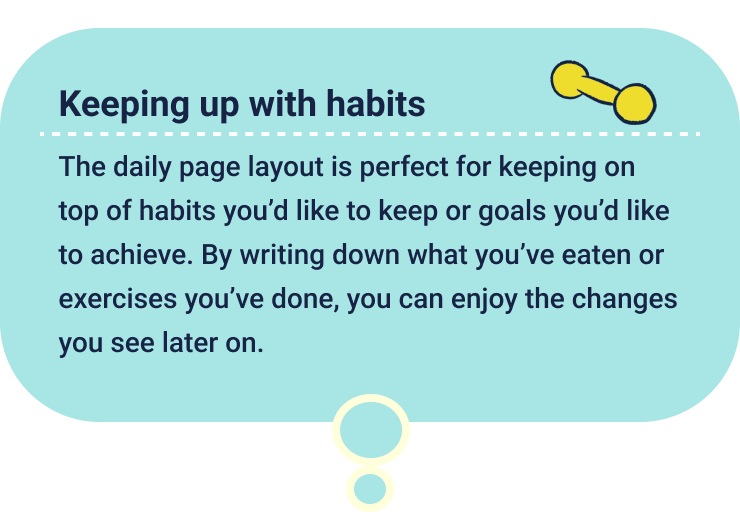 Keeping up with habits

The daily page layout is perfect for keeping on top of habits you’d like to keep or goals you’d like to achieve. By writing down what you’ve eaten or exercises you’ve done, you can enjoy the changes you see later on.